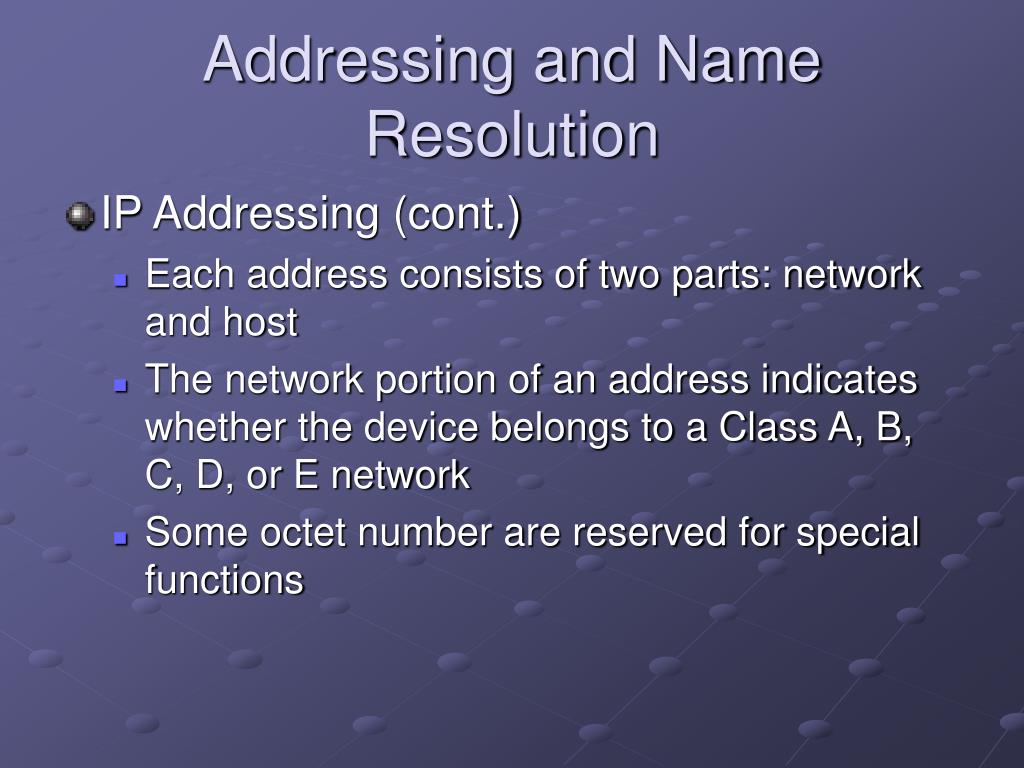 Addressing and Name Resolution

IP Addressing (cont.)

Each address consists of two parts: network and host

The network portion of an address indicates whether the device belongs to a Class A, B, C, D, or E network

Some octet number are reserved for special functions